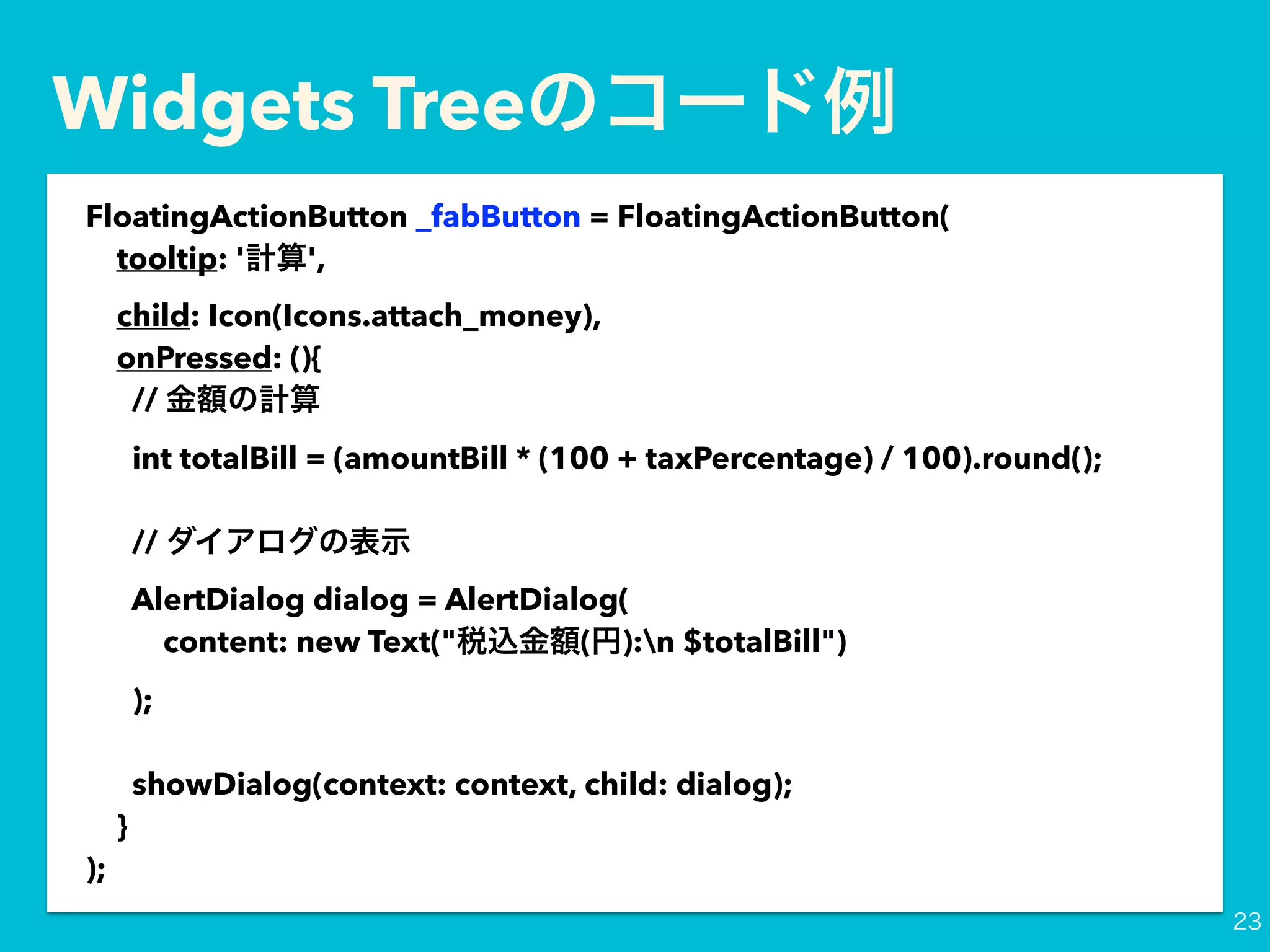 Widgets Treeのコード例

FloatingActionButton _fabButton = FloatingActionButton(
tooltip: '計算',
child: Icon(Icons.attach_money),
onPressed: (){
// 金額の計算
int totalBill = (amountBill * (100 + taxPercentage) / 100).round();

// ダイアログの表示
AlertDialog dialog = AlertDialog(
content: new Text("税込金額(円):\n $totalBill")
);

showDialog(context: context, child: dialog);
}
);

23